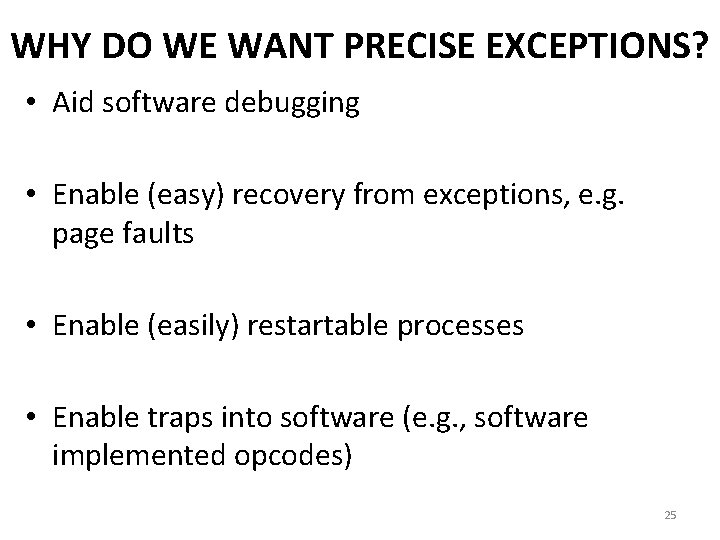 WHY DO WE WANT PRECISE EXCEPTIONS?

• Aid software debugging

• Enable (easy) recovery from exceptions, e.g. page faults

• Enable (easily) restartable processes

• Enable traps into software (e.g., software implemented opcodes)

25